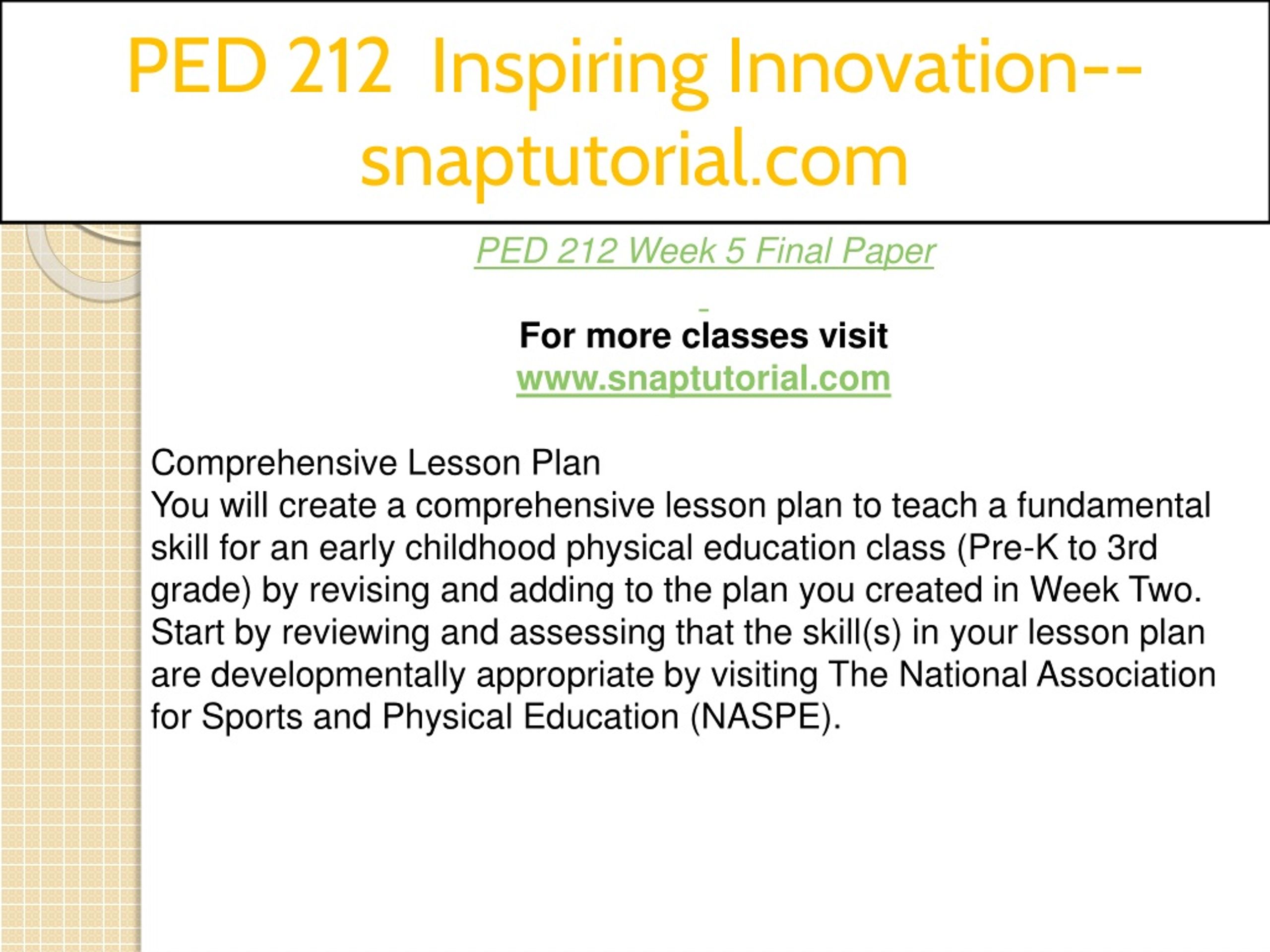 PED 212 Inspiring Innovation--snaptutorial.com

PED 212 Week 5 Final Paper

For more classes visit
www.snaptutorial.com

Comprehensive Lesson Plan
You will create a comprehensive lesson plan to teach a fundamental skill for an early childhood physical education class (Pre-K to 3rd grade) by revising and adding to the plan you created in Week Two. Start by reviewing and assessing that the skill(s) in your lesson plan are developmentally appropriate by visiting The National Association for Sports and Physical Education (NASPE).